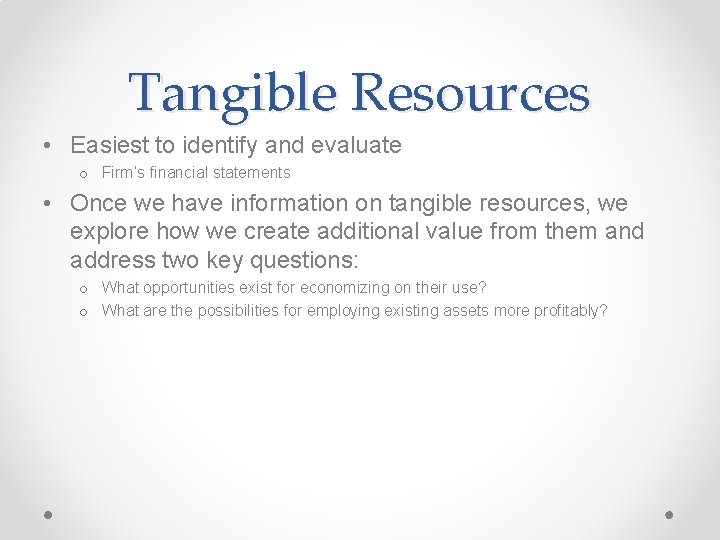 Tangible Resources

• Easiest to identify and evaluate
  o Firm's financial statements
• Once we have information on tangible resources, we explore how we create additional value from them and address two key questions:
  o What opportunities exist for economizing on their use?
  o What are the possibilities for employing existing assets more profitably?